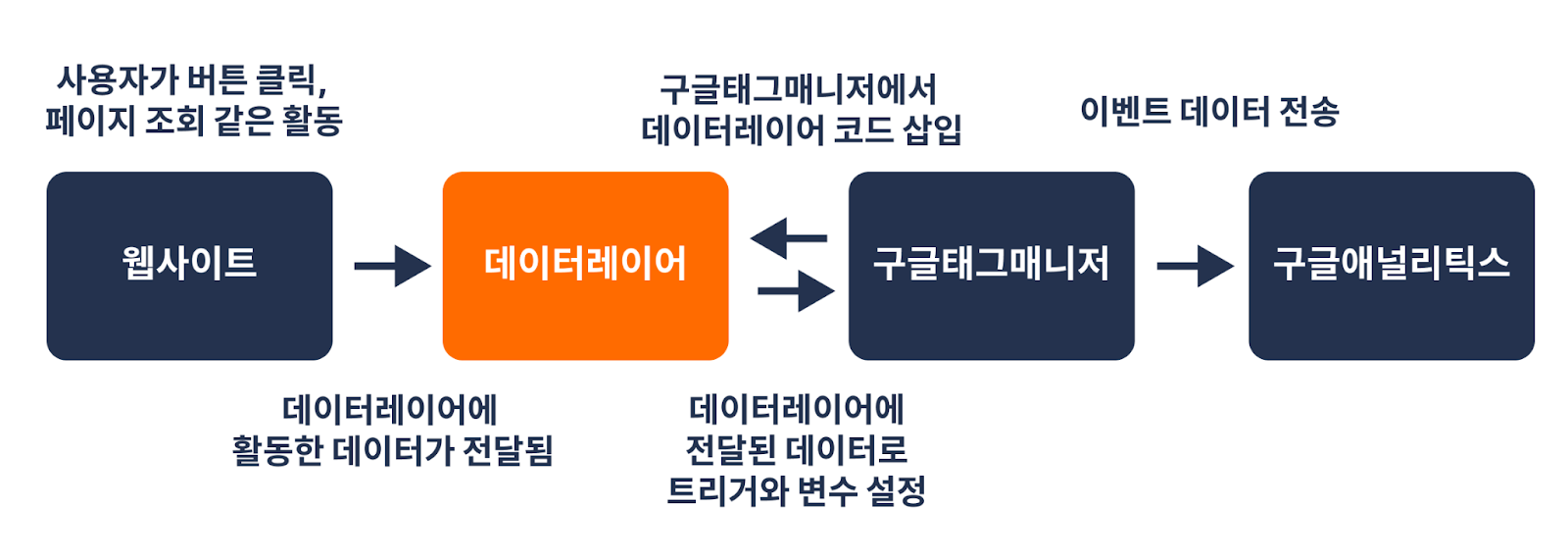 사용자가 버튼 클릭,
페이지 조회 같은 활동

구글태그매니저에서
데이터레이어 코드 삽입

이벤트 데이터 전송

웹사이트

데이터레이어

구글태그매니저

구글애널리틱스

데이터레이어에
활동한 데이터가 전달됨

데이터레이어에
전달된 데이터로
트리거와 변수 설정